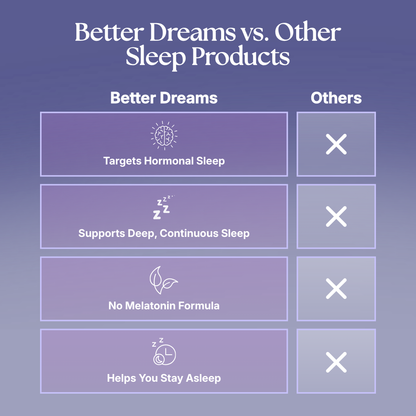 Better Dreams vs. Other Sleep Products

| Better Dreams | Others |
|---|---|
| Targets Hormonal Sleep | ✕ |
| Supports Deep, Continuous Sleep | ✕ |
| No Melatonin Formula | ✕ |
| Helps You Stay Asleep | ✕ |